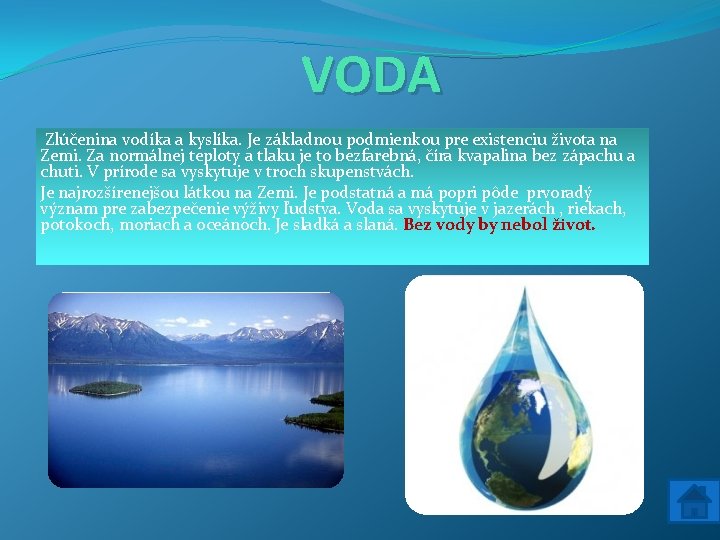 VODA

Zlúčenina vodíka a kyslíka. Je základnou podmienkou pre existenciu života na Zemi. Za normálnej teploty a tlaku je to bezfarebná, číra kvapalina bez zápachu a chuti. V prírode sa vyskytuje v troch skupenstvách.

Je najrozšírenejšou látkou na Zemi. Je podstatná a má popri pôde prvoradý význam pre zabezpečenie výživy ľudstva. Voda sa vyskytuje v jazerách , riekach, potokoch, moriach a oceánoch. Je sladká a slaná. Bez vody by nebol život.